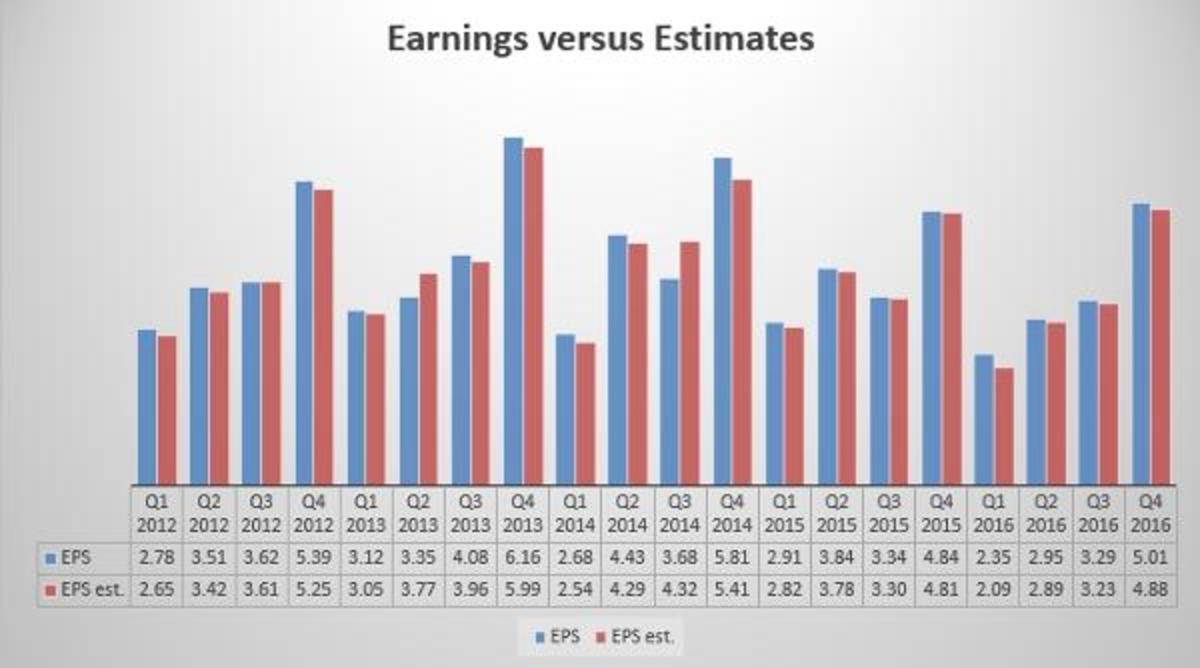 Earnings versus Estimates

| | Q1 2012 | Q2 2012 | Q3 2012 | Q4 2012 | Q1 2013 | Q2 2013 | Q3 2013 | Q4 2013 | Q1 2014 | Q2 2014 | Q3 2014 | Q4 2014 | Q1 2015 | Q2 2015 | Q3 2015 | Q4 2015 | Q1 2016 | Q2 2016 | Q3 2016 | Q4 2016 |
|---|---|---|---|---|---|---|---|---|---|---|---|---|---|---|---|---|---|---|---|---|
| EPS | 2.78 | 3.51 | 3.62 | 5.39 | 3.12 | 3.35 | 4.08 | 6.16 | 2.68 | 4.43 | 3.68 | 5.81 | 2.91 | 3.84 | 3.34 | 4.84 | 2.35 | 2.95 | 3.29 | 5.01 |
| EPS est. | 2.65 | 3.42 | 3.61 | 5.25 | 3.05 | 3.77 | 3.96 | 5.99 | 2.54 | 4.29 | 4.32 | 5.41 | 2.82 | 3.78 | 3.30 | 4.81 | 2.09 | 2.89 | 3.23 | 4.88 |

EPS EPS est.